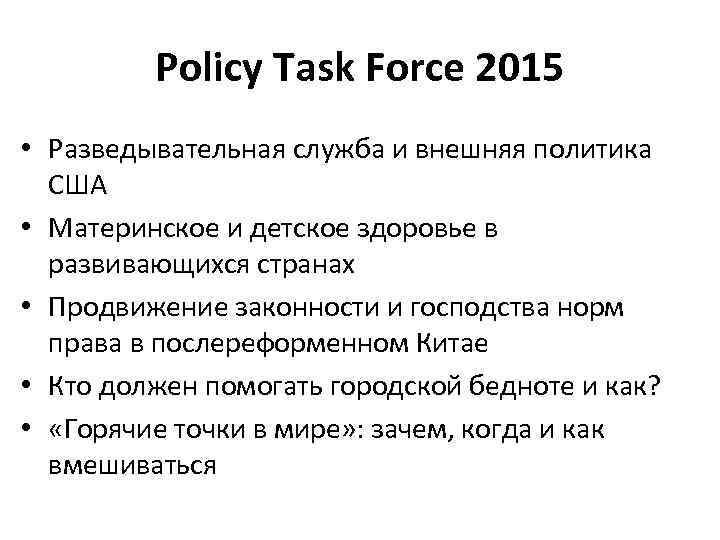 Policy Task Force 2015

• Разведывательная служба и внешняя политика США
• Материнское и детское здоровье в развивающихся странах
• Продвижение законности и господства норм права в послереформенном Китае
• Кто должен помогать городской бедноте и как?
• «Горячие точки в мире»: зачем, когда и как вмешиваться